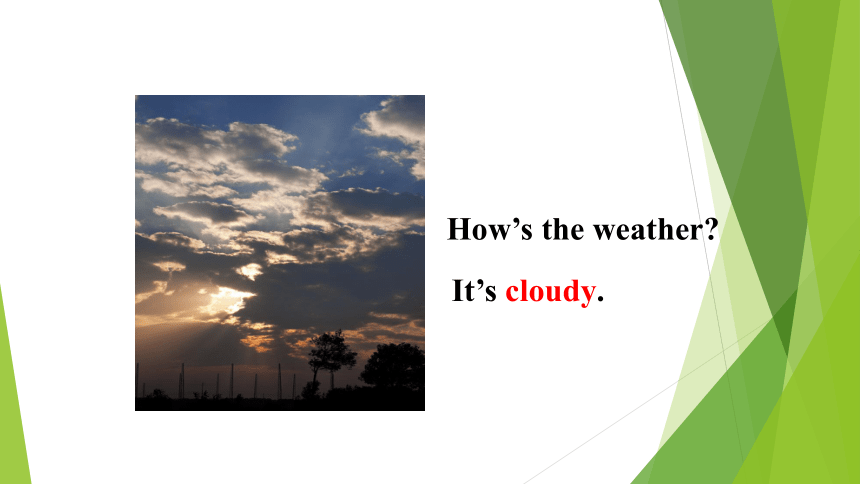 How’s the weather?

It’s cloudy.